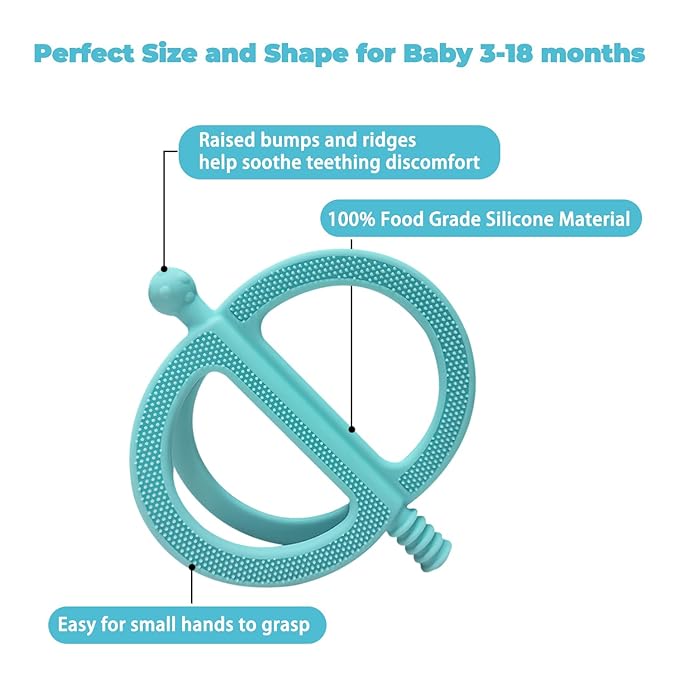 Perfect Size and Shape for Baby 3-18 months

Raised bumps and ridges help soothe teething discomfort

100% Food Grade Silicone Material

Easy for small hands to grasp